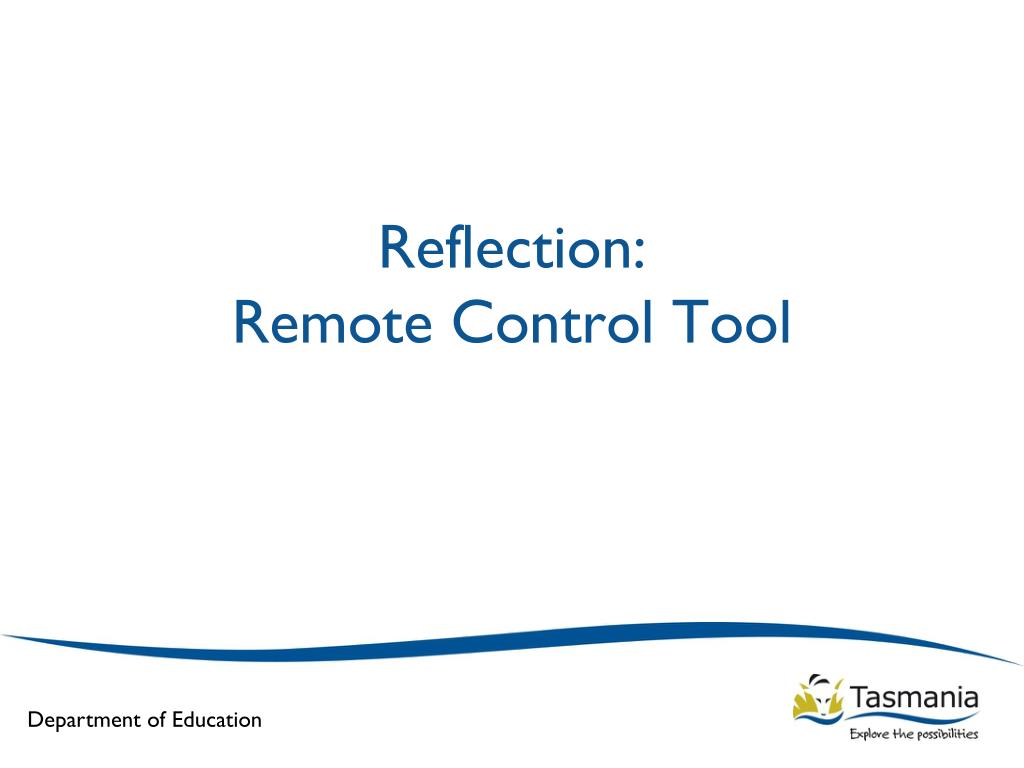 Reflection:
Remote Control Tool

Department of Education

Tasmania
Explore the possibilities